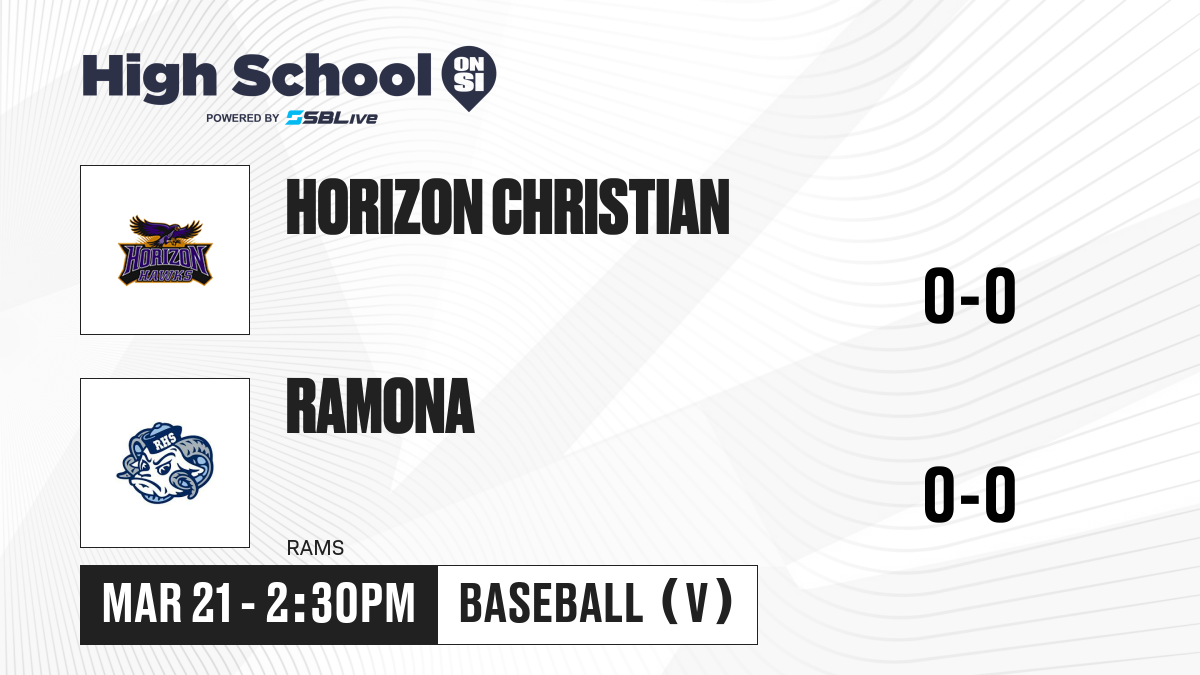 High School ON SI
POWERED BY SBLive

HORIZON HAWKS

HORIZON CHRISTIAN

0-0

RHS

RAMONA

0-0

RAMS

MAR 21 - 2:30PM

BASEBALL (V)